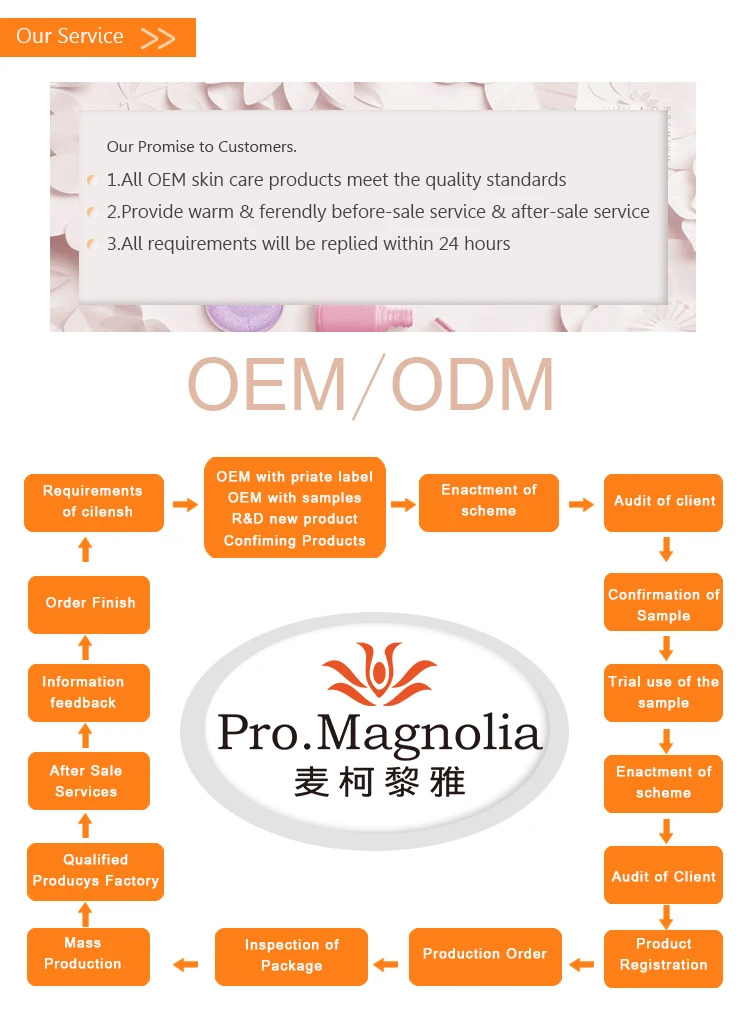 Our Service >>

Our Promise to Customers.
1.All OEM skin care products meet the quality standards
2.Provide warm & ferendly before-sale service & after-sale service
3.All requirements will be replied within 24 hours

OEM/ODM

Requirements of cilensh

OEM with priate label
OEM with samples
R&D new product
Confiming Products

Enactment of scheme

Audit of client

Confirmation of Sample

Trial use of the sample

Enactment of scheme

Audit of Client

Product Registration

Production Order

Inspection of Package

Mass Production

Qualified Producys Factory

After Sale Services

Information feedback

Order Finish

Pro.Magnolia
麦柯黎雅